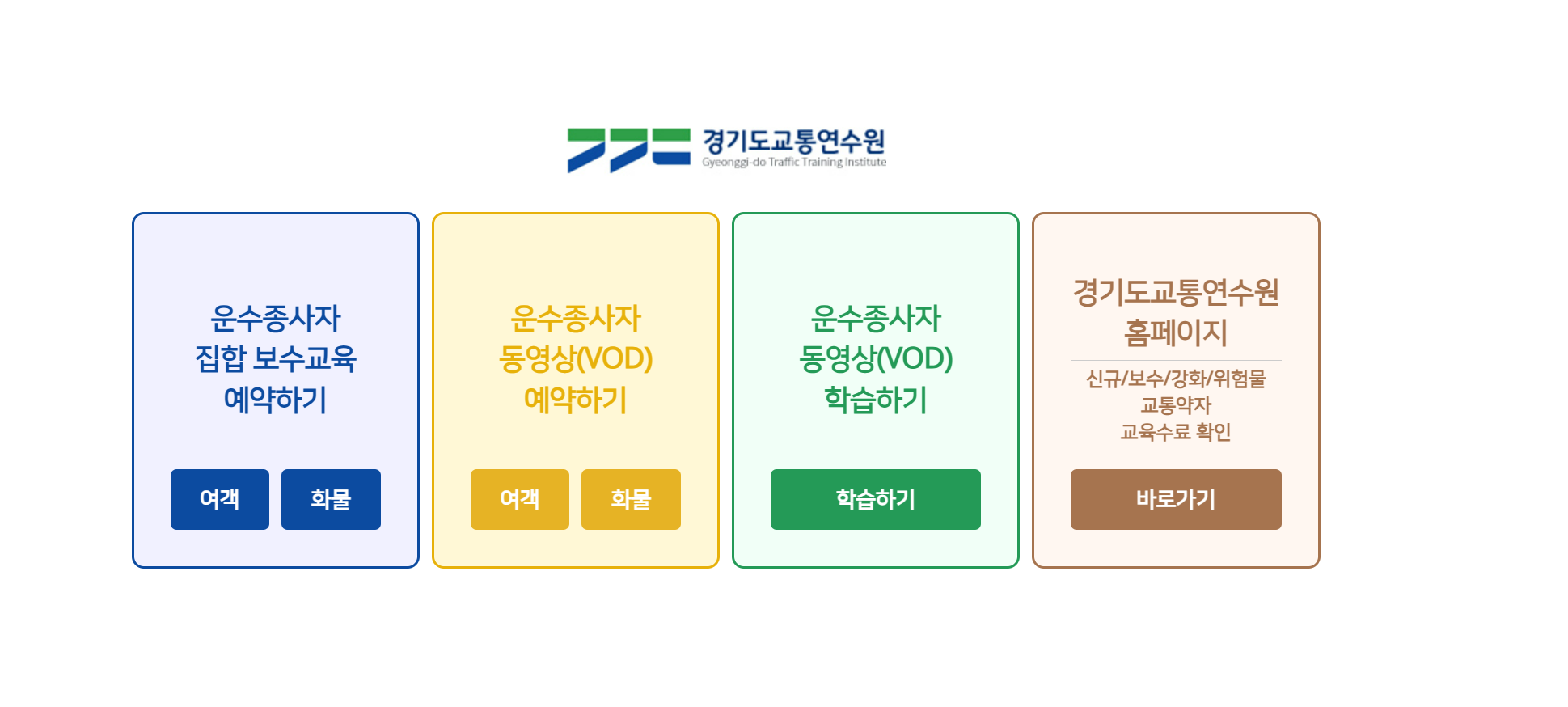 경기도교통연수원
Gyeonggi-do Traffic Training Institute

운수종사자
집합 보수교육
예약하기

여객 화물

운수종사자
동영상(VOD)
예약하기

여객 화물

운수종사자
동영상(VOD)
학습하기

학습하기

경기도교통연수원
홈페이지

신규/보수/강화/위험물
교통약자
교육수료 확인

바로가기